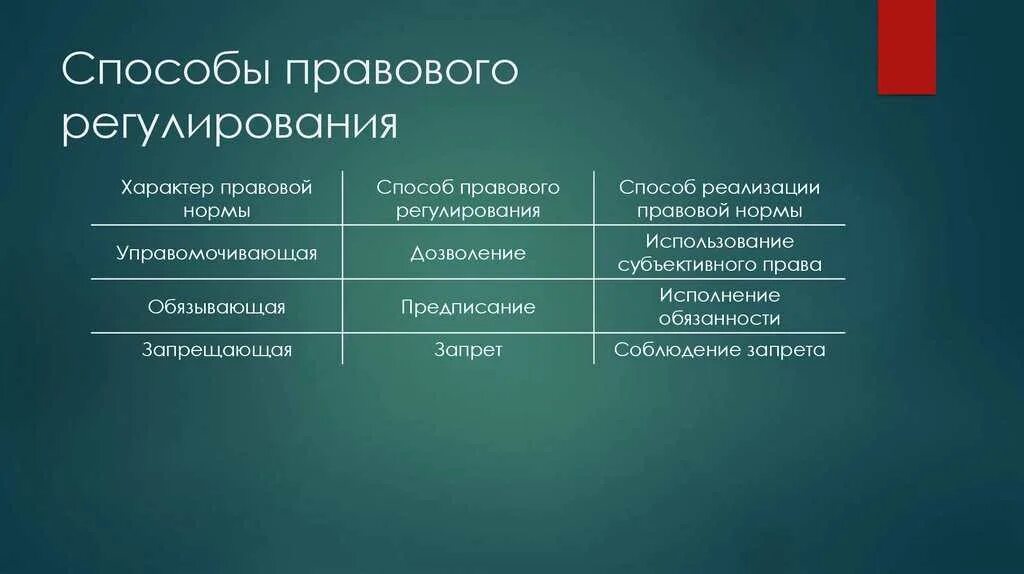 Способы правового регулирования

| Характер правовой нормы | Способ правового регулирования | Способ реализации правовой нормы |
|---|---|---|
| Управомочивающая | Дозволение | Использование субъективного права |
| Обязывающая | Предписание | Исполнение обязанности |
| Запрещающая | Запрет | Соблюдение запрета |